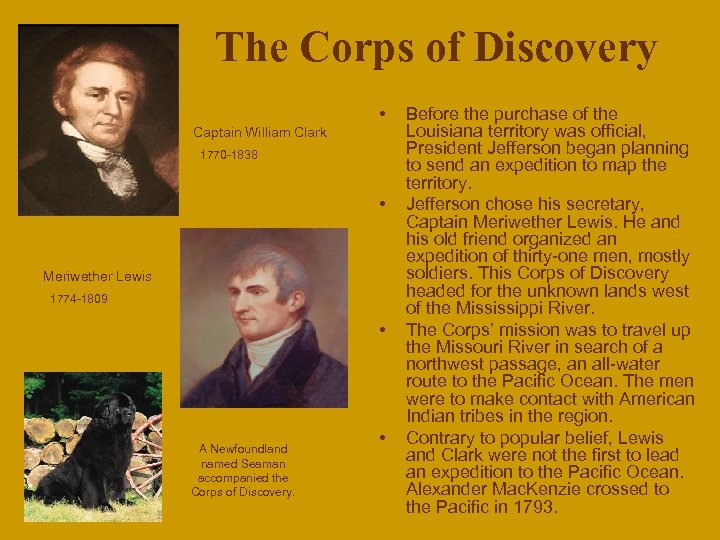 The Corps of Discovery

Captain William Clark
1770-1838

Meriwether Lewis
1774-1809

A Newfoundland named Seaman accompanied the Corps of Discovery.

• Before the purchase of the Louisiana territory was official, President Jefferson began planning to send an expedition to map the territory.

• Jefferson chose his secretary, Captain Meriwether Lewis. He and his old friend organized an expedition of thirty-one men, mostly soldiers. This Corps of Discovery headed for the unknown lands west of the Mississippi River.

• The Corps' mission was to travel up the Missouri River in search of a northwest passage, an all-water route to the Pacific Ocean. The men were to make contact with American Indian tribes in the region.

• Contrary to popular belief, Lewis and Clark were not the first to lead an expedition to the Pacific Ocean. Alexander MacKenzie crossed to the Pacific in 1793.